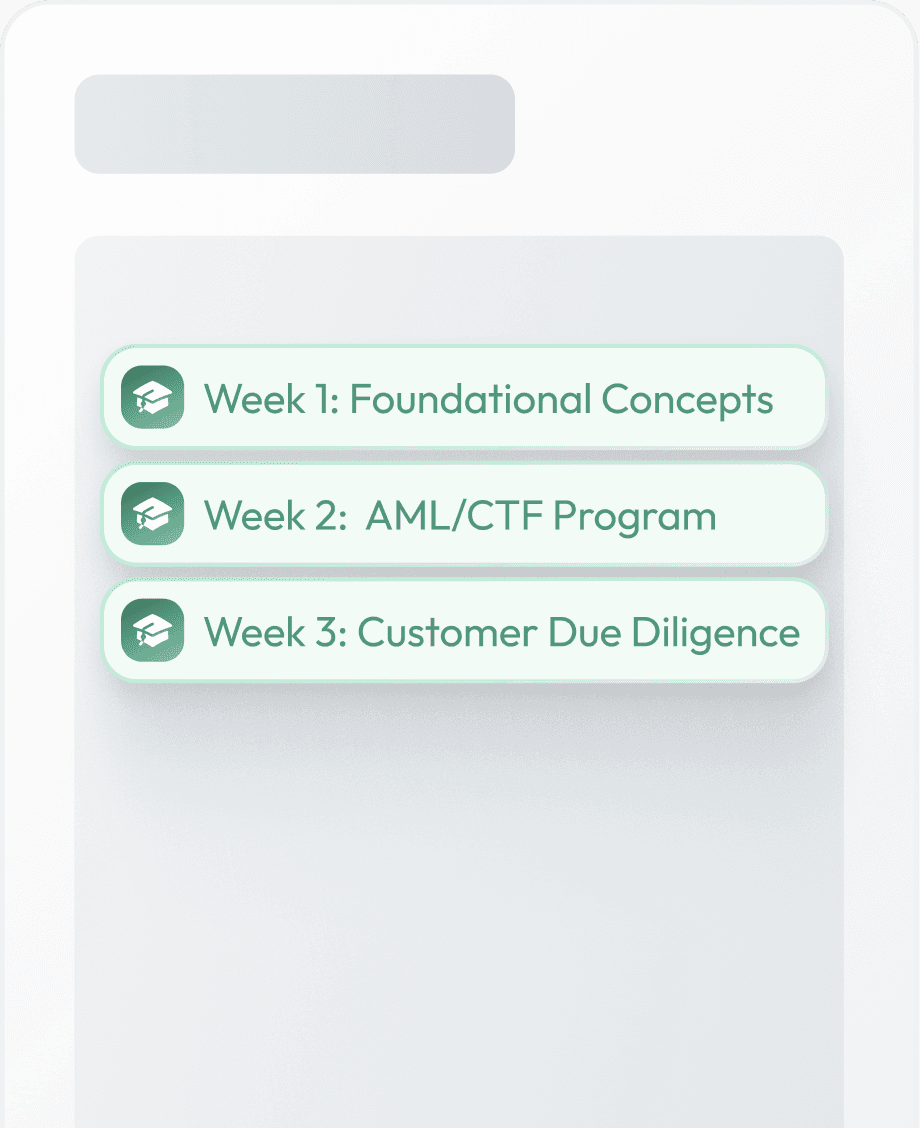 Week 1: Foundational Concepts

Week 2:  AML/CTF Program

Week 3: Customer Due Diligence